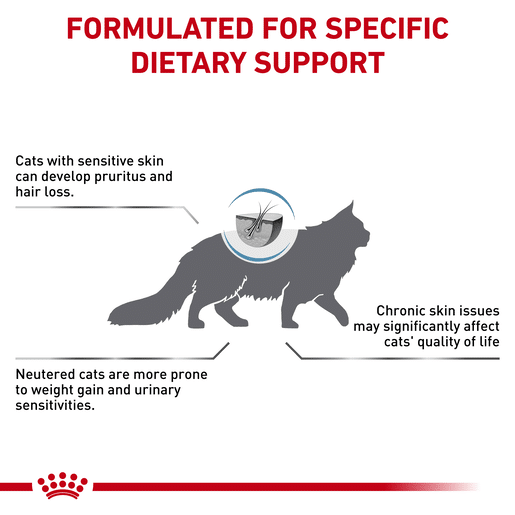 FORMULATED FOR SPECIFIC DIETARY SUPPORT

Cats with sensitive skin can develop pruritus and hair loss.

Chronic skin issues may significantly affect cats' quality of life

Neutered cats are more prone to weight gain and urinary sensitivities.